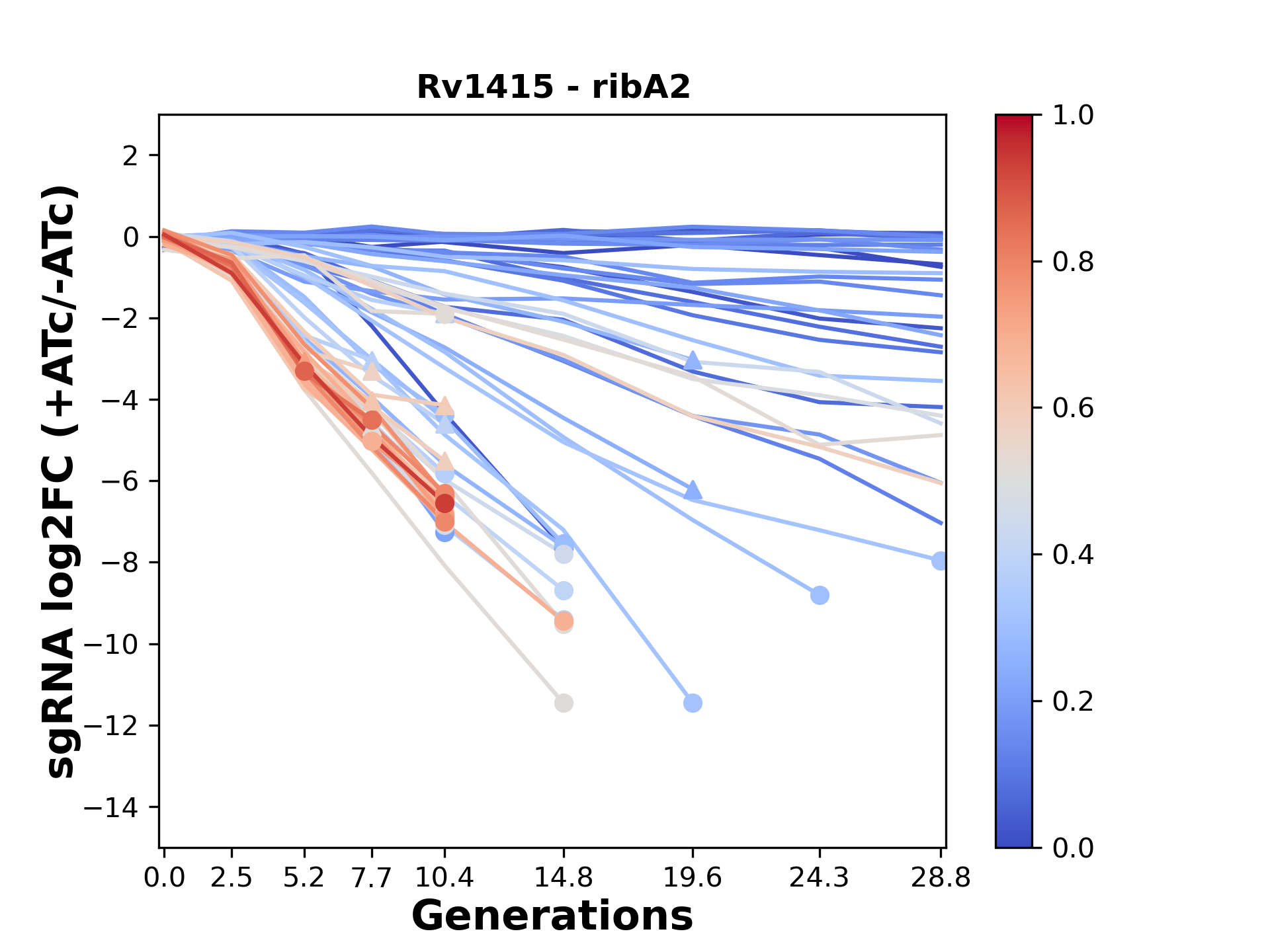 Rv1415 - ribA2

sgRNA log2FC (+ATc/-ATc)

2
0
−2
−4
−6
−8
−10
−12
−14

0.0 2.5 5.2 7.7 10.4 14.8 19.6 24.3 28.8

Generations

1.0
0.8
0.6
0.4
0.2
0.0